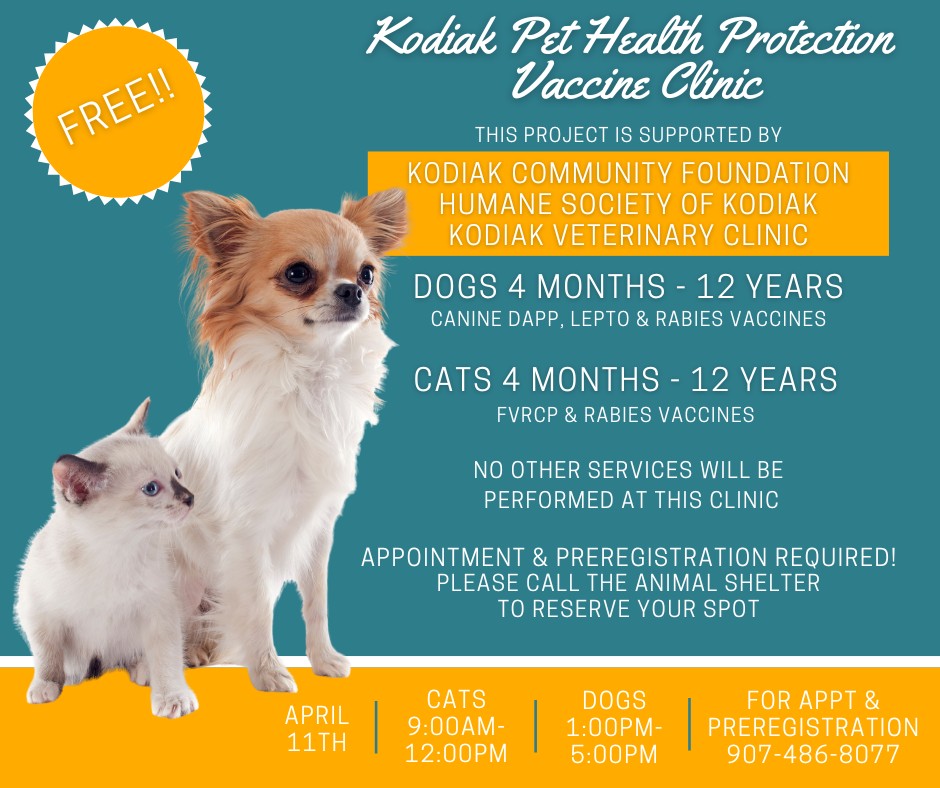 FREE!!

Kodiak Pet Health Protection Vaccine Clinic

THIS PROJECT IS SUPPORTED BY

KODIAK COMMUNITY FOUNDATION
HUMANE SOCIETY OF KODIAK
KODIAK VETERINARY CLINIC

DOGS 4 MONTHS - 12 YEARS
CANINE DAPP, LEPTO & RABIES VACCINES

CATS 4 MONTHS - 12 YEARS
FVRCP & RABIES VACCINES

NO OTHER SERVICES WILL BE PERFORMED AT THIS CLINIC

APPOINTMENT & PREREGISTRATION REQUIRED! PLEASE CALL THE ANIMAL SHELTER TO RESERVE YOUR SPOT

APRIL 11TH

CATS 9:00AM-12:00PM

DOGS 1:00PM-5:00PM

FOR APPT & PREREGISTRATION 907-486-8077